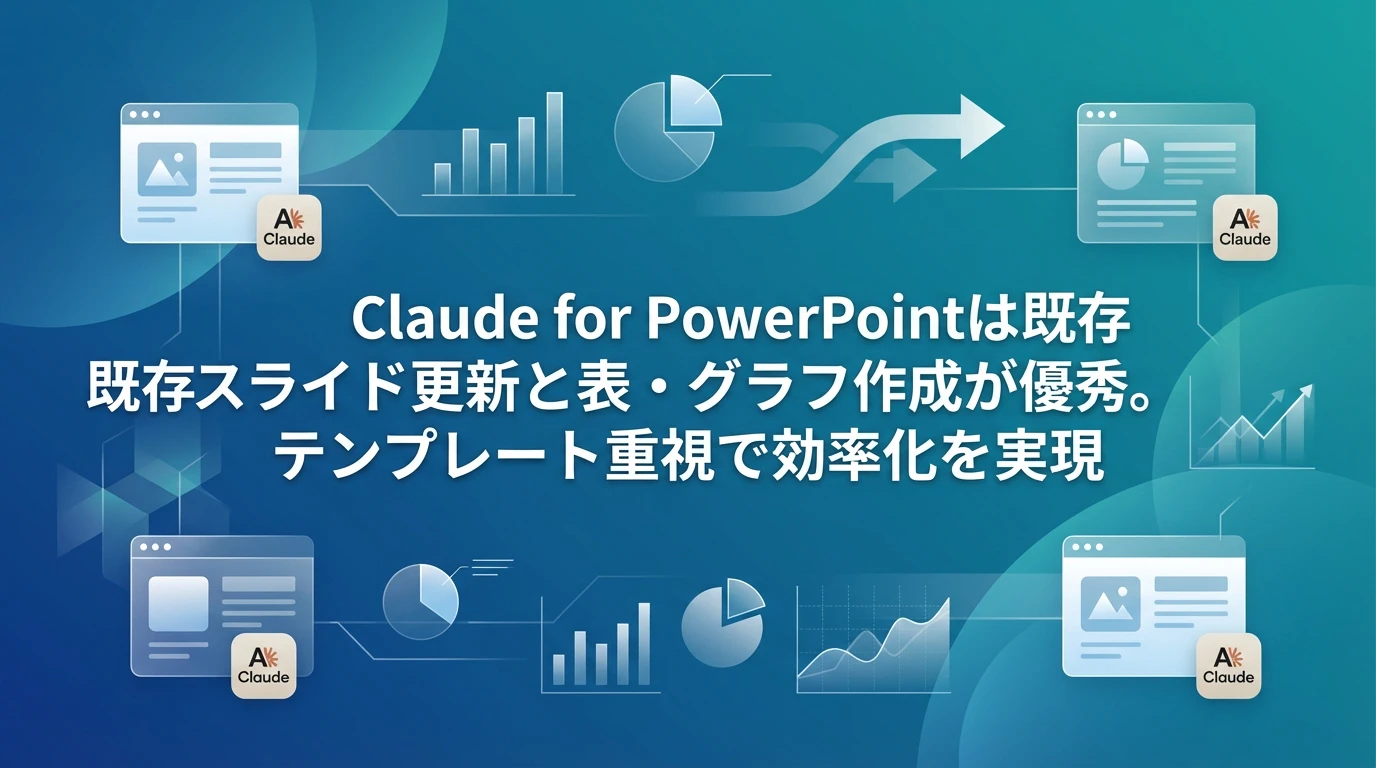 A Claude

A Claude

Claude for PowerPointは既存
既存スライド更新と表・グラフ作成が優秀。
テンプレート重視で効率化を実現

A Claude

A Claude